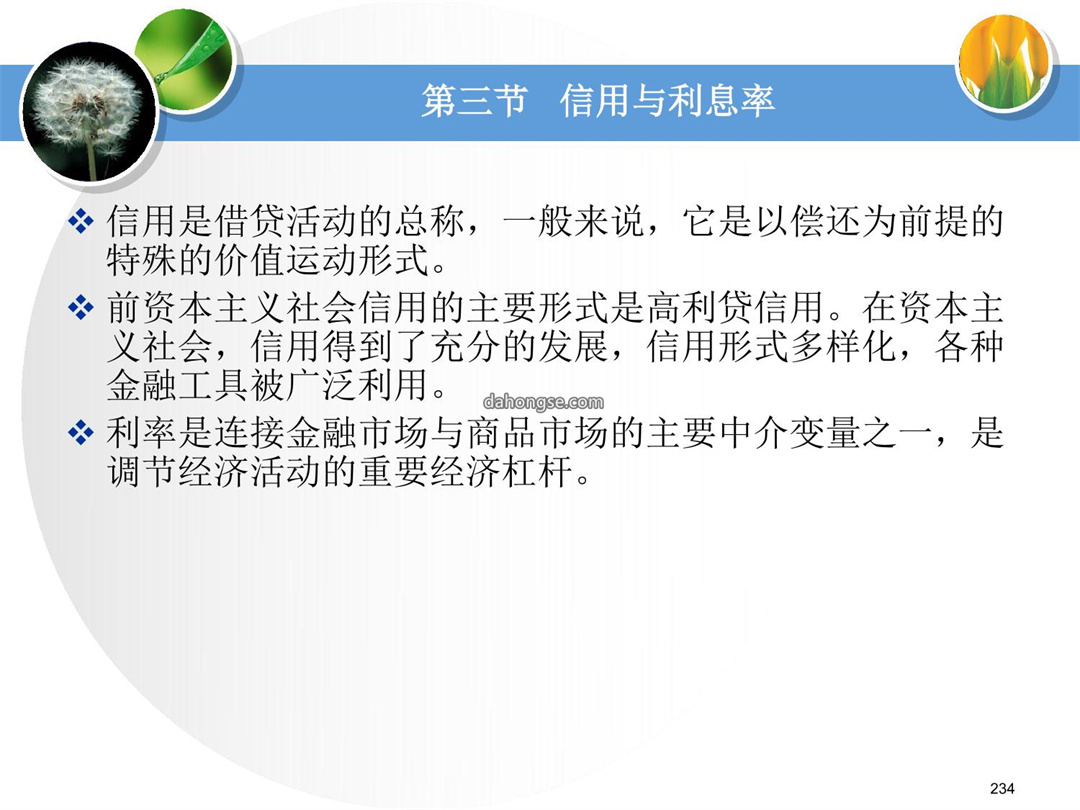 第三节　信用与利息率

❖ 信用是借贷活动的总称，一般来说，它是以偿还为前提的特殊的价值运动形式。

❖ 前资本主义社会信用的主要形式是高利贷信用。在资本主义社会，信用得到了充分的发展，信用形式多样化，各种金融工具被广泛利用。

dahongse.com

❖ 利率是连接金融市场与商品市场的主要中介变量之一，是调节经济活动的重要经济杠杆。

234